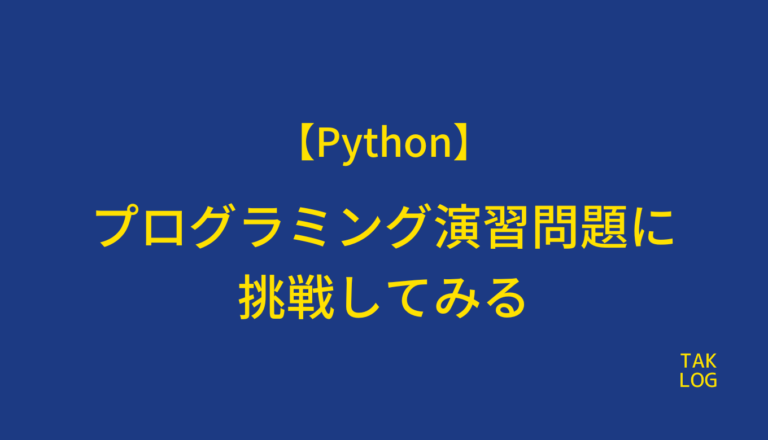 【Python】

プログラミング演習問題に挑戦してみる

TAK
LOG